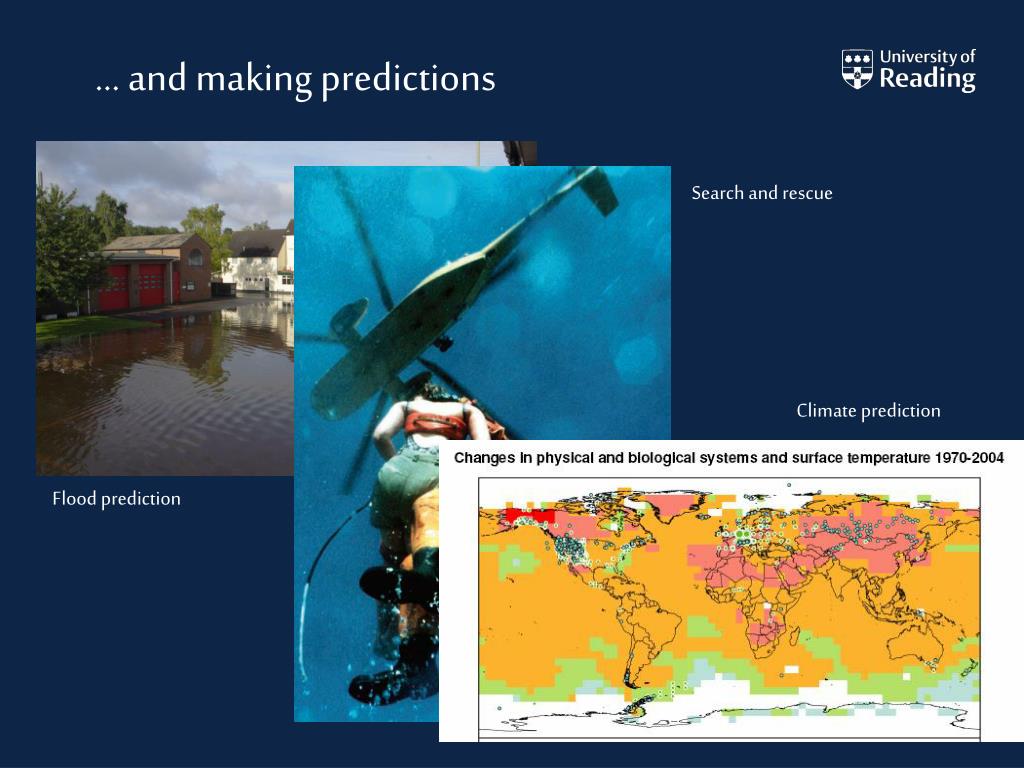 … and making predictions

University of Reading

Search and rescue

Climate prediction

Flood prediction

Changes in physical and biological systems and surface temperature 1970-2004